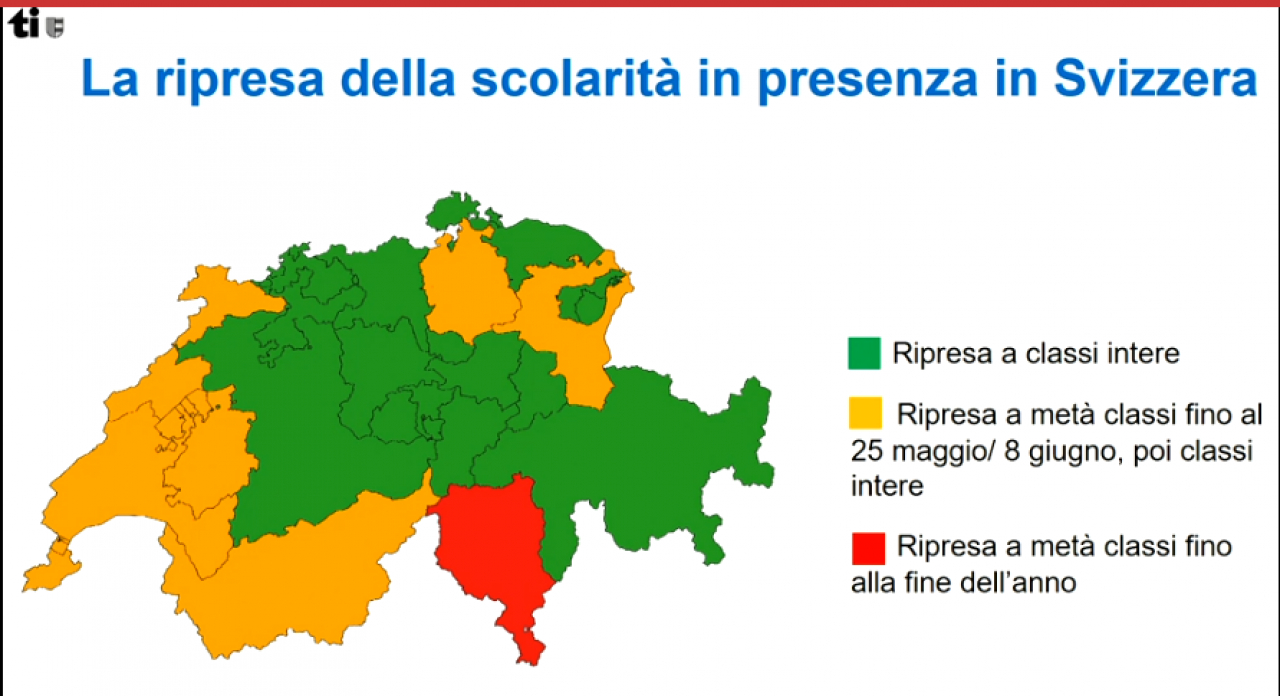 ti

La ripresa della scolarità in presenza in Svizzera

Ripresa a classi intere

Ripresa a metà classi fino al 25 maggio/ 8 giugno, poi classi intere

Ripresa a metà classi fino alla fine dell'anno